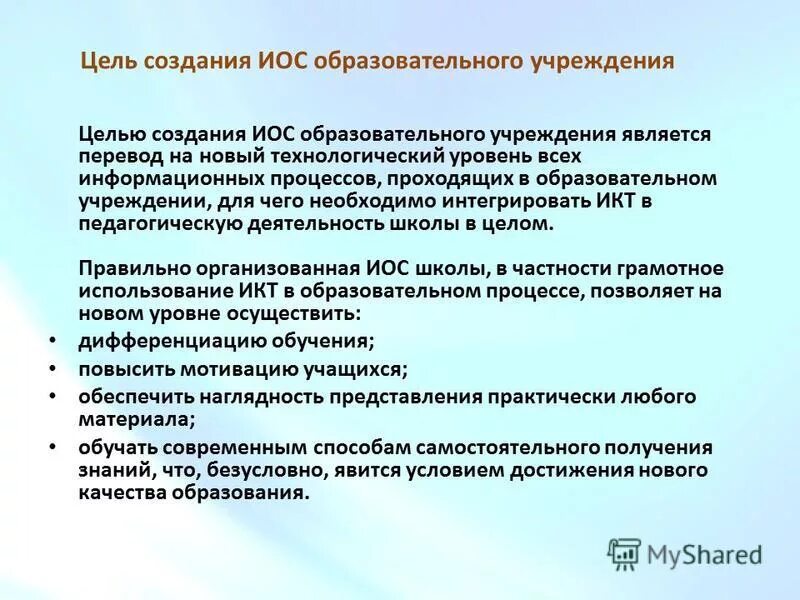 Цель создания ИОС образовательного учреждения

Целью создания ИОС образовательного учреждения является перевод на новый технологический уровень всех информационных процессов, проходящих в образовательном учреждении, для чего необходимо интегрировать ИКТ в педагогическую деятельность школы в целом.

Правильно организованная ИОС школы, в частности грамотное использование ИКТ в образовательном процессе, позволяет на новом уровне осуществить:
• дифференциацию обучения;
• повысить мотивацию учащихся;
• обеспечить наглядность представления практически любого материала;
• обучать современным способам самостоятельного получения знаний, что, безусловно, явится условием достижения нового качества образования.

MyShared